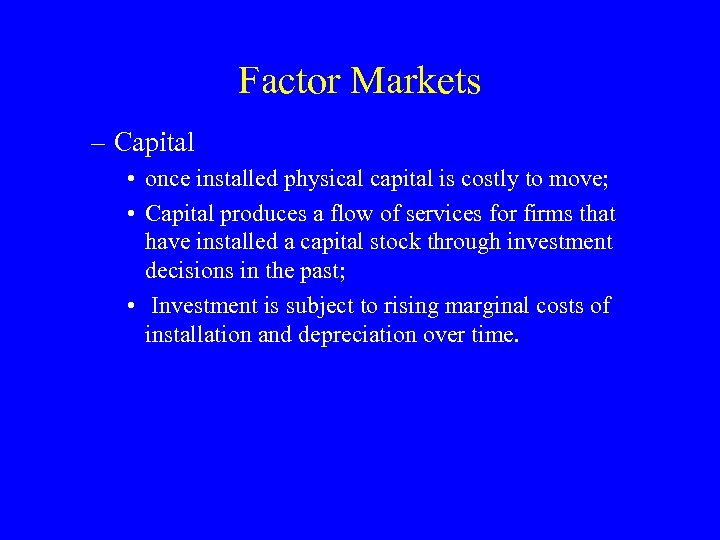 Factor Markets

– Capital

• once installed physical capital is costly to move;

• Capital produces a flow of services for firms that have installed a capital stock through investment decisions in the past;

• Investment is subject to rising marginal costs of installation and depreciation over time.